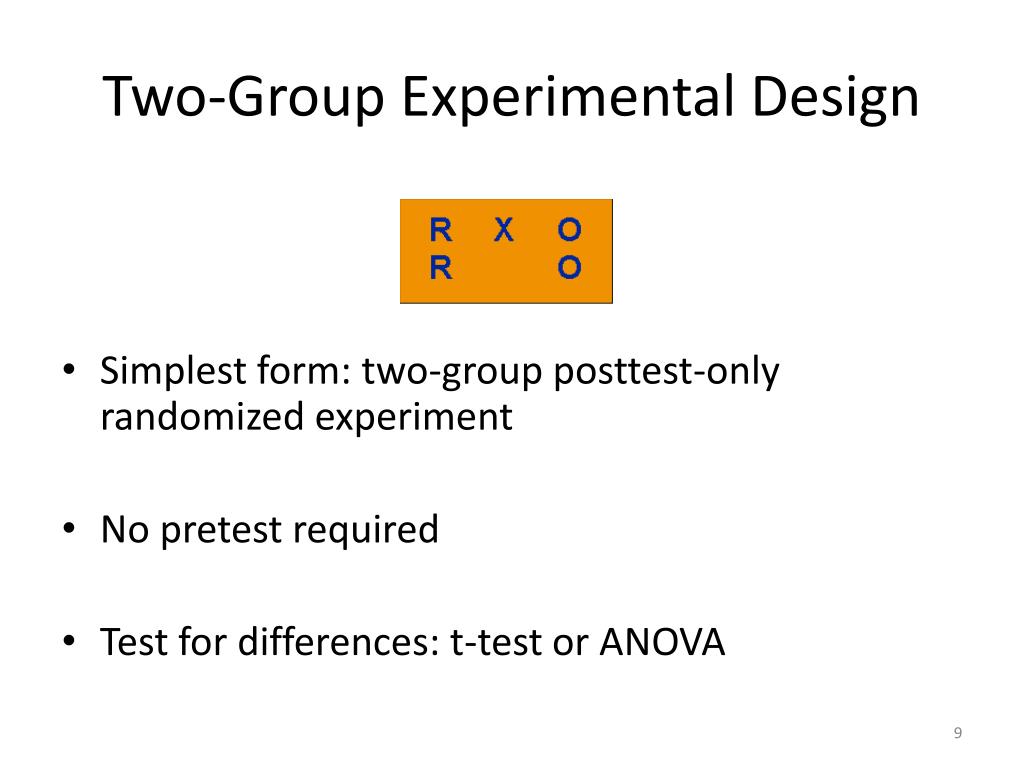 Two-Group Experimental Design

R X O
R O

• Simplest form: two-group posttest-only randomized experiment

• No pretest required

• Test for differences: t-test or ANOVA

9